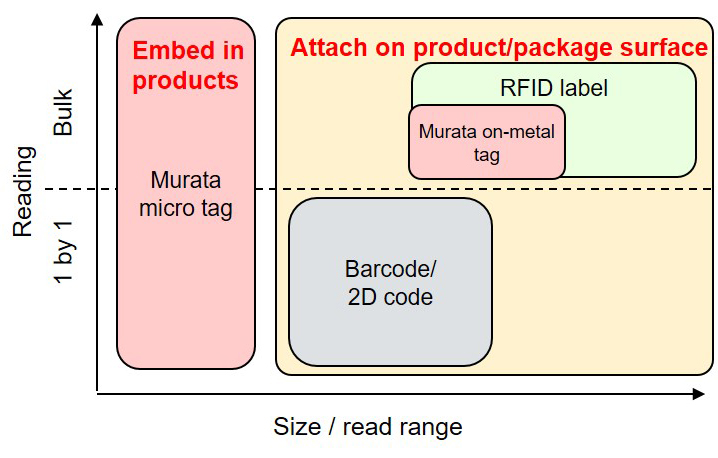 Reading
Bulk
1 by 1

Embed in products

Murata micro tag

Attach on product/package surface

RFID label

Murata on-metal tag

Barcode/ 2D code

Size / read range